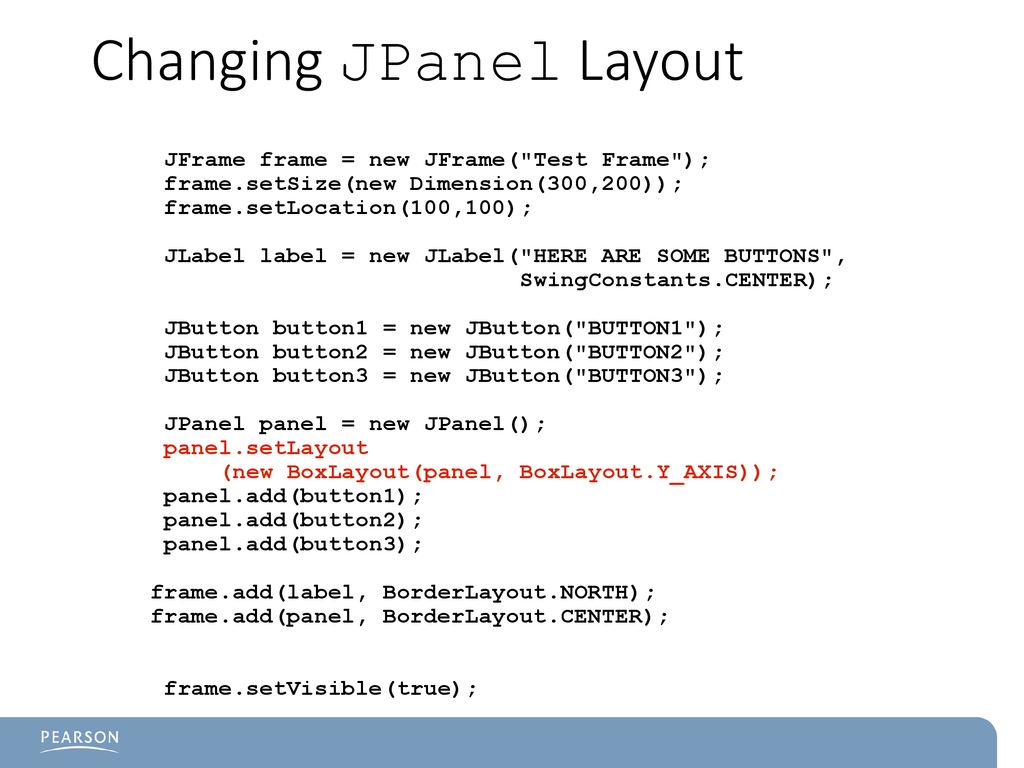 Changing JPanel Layout

JFrame frame = new JFrame("Test Frame");
frame.setSize(new Dimension(300,200));
frame.setLocation(100,100);

JLabel label = new JLabel("HERE ARE SOME BUTTONS",
SwingConstants.CENTER);

JButton button1 = new JButton("BUTTON1");
JButton button2 = new JButton("BUTTON2");
JButton button3 = new JButton("BUTTON3");

JPanel panel = new JPanel();
panel.setLayout
(new BoxLayout(panel, BoxLayout.Y_AXIS));
panel.add(button1);
panel.add(button2);
panel.add(button3);

frame.add(label, BorderLayout.NORTH);
frame.add(panel, BorderLayout.CENTER);

frame.setVisible(true);

PEARSON